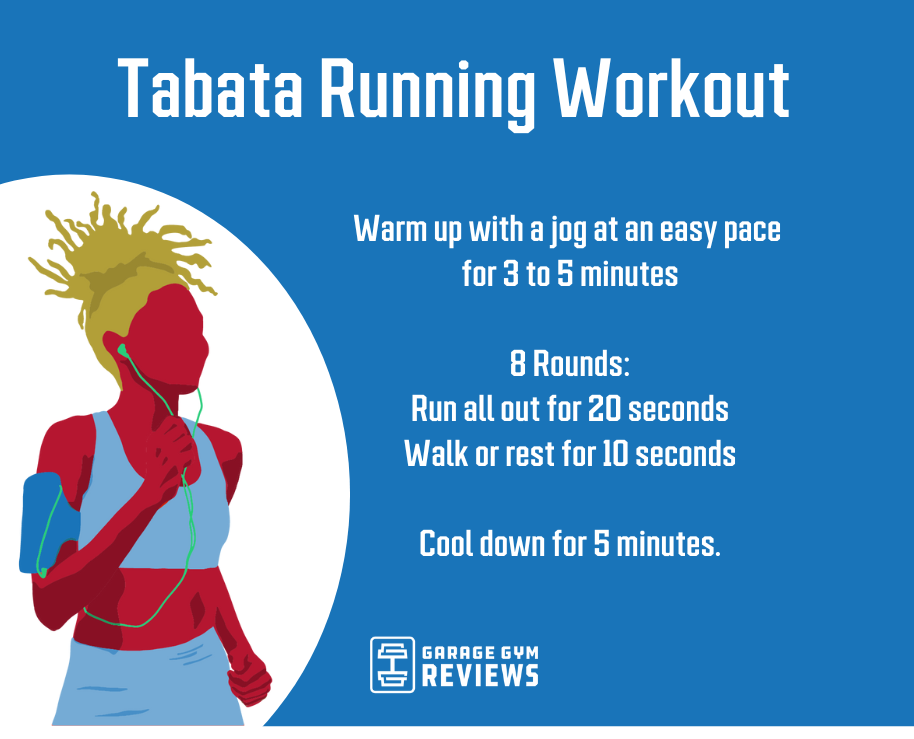 Tabata Running Workout

Warm up with a jog at an easy pace for 3 to 5 minutes

8 Rounds:
Run all out for 20 seconds
Walk or rest for 10 seconds

Cool down for 5 minutes.

GARAGE GYM REVIEWS